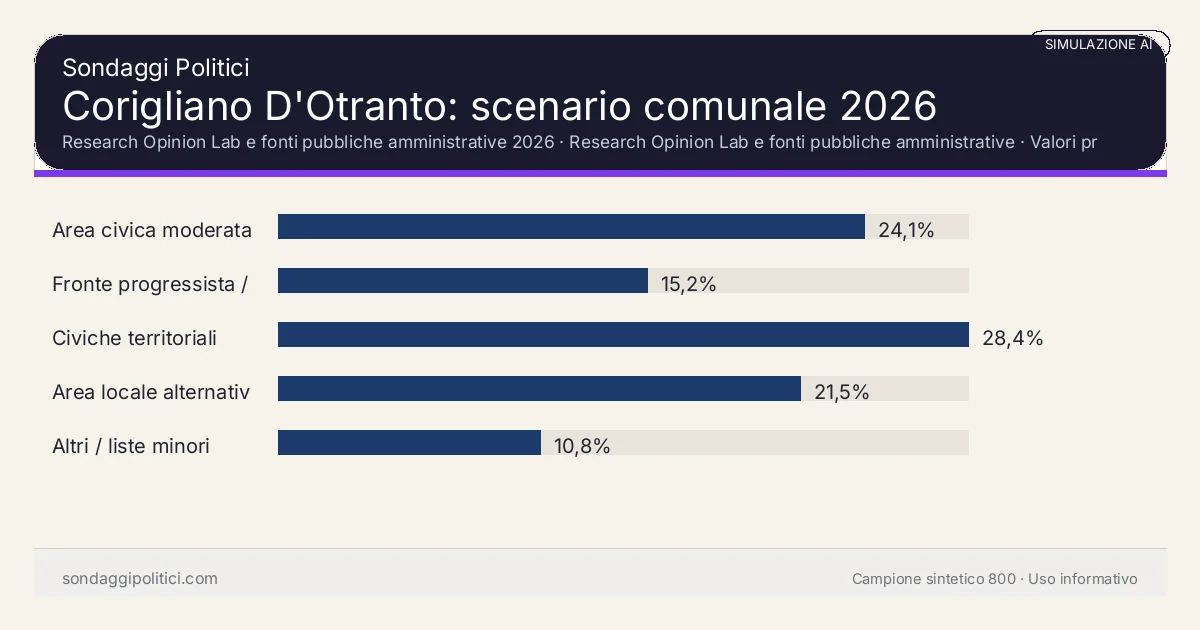 SIMULAZIONE AI

Sondaggi Politici

Corigliano D'Otranto: scenario comunale 2026

Research Opinion Lab e fonti pubbliche amministrative 2026 · Research Opinion Lab e fonti pubbliche amministrative · Valori pr

Area civica moderata 24,1%

Fronte progressista / 15,2%

Civiche territoriali 28,4%

Area locale alternativ 21,5%

Altri / liste minori 10,8%

sondaggipolitici.com

Campione sintetico 800 · Uso informativo